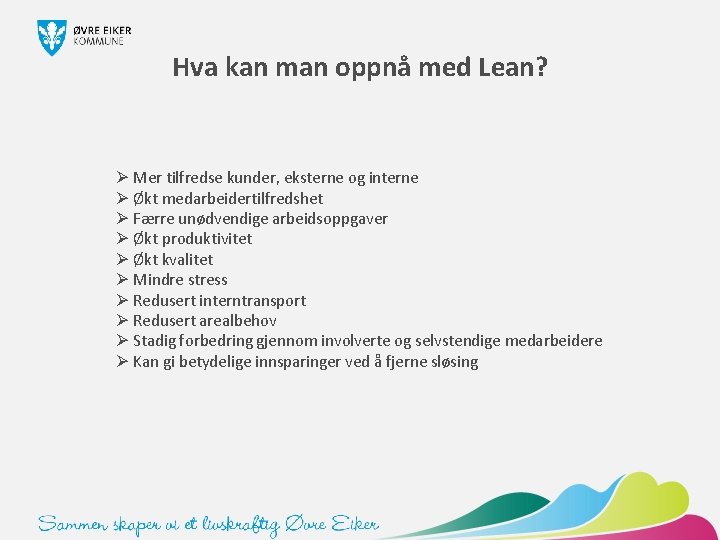 ØVRE EIKER
KOMMUNE

Hva kan man oppnå med Lean?

➢ Mer tilfredse kunder, eksterne og interne
➢ Økt medarbeidertilfredshet
➢ Færre unødvendige arbeidsoppgaver
➢ Økt produktivitet
➢ Økt kvalitet
➢ Mindre stress
➢ Redusert interntransport
➢ Redusert arealbehov
➢ Stadig forbedring gjennom involverte og selvstendige medarbeidere
➢ Kan gi betydelige innsparinger ved å fjerne sløsing

Sammen skaper vi et livskraftig Øvre Eiker